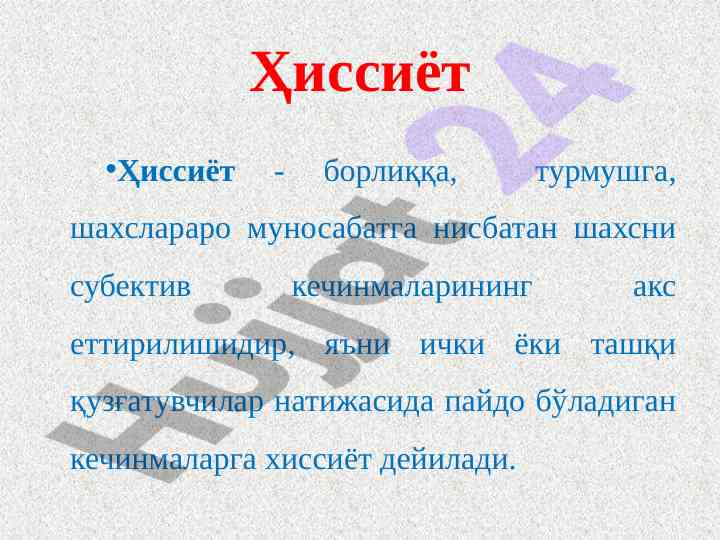 Ҳиссиёт

•Ҳиссиёт - борлиққа, турмушга, шахслараро муносабатга нисбатан шахсни субектив кечинмаларининг акс еттирилишидир, яъни ички ёки ташқи қузғатувчилар натижасида пайдо бўладиган кечинмаларга хиссиёт дейилади.

Hujjat 24